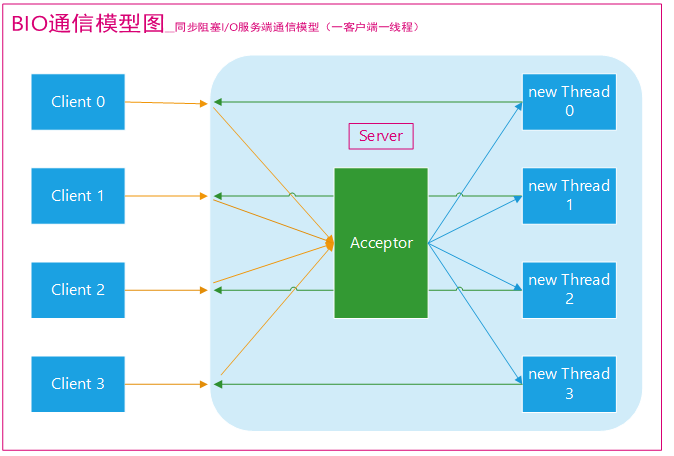 BIO通信模型图_同步阻塞I/O服务端通信模型（一客户端一线程）

Client 0

Client 1

Client 2

Client 3

Server

Acceptor

new Thread 0

new Thread 1

new Thread 2

new Thread 3